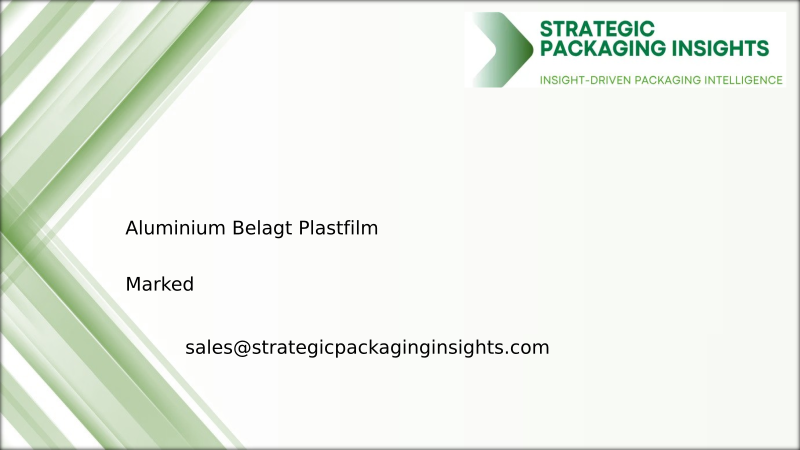 STRATEGIC PACKAGING INSIGHTS
INSIGHT-DRIVEN PACKAGING INTELLIGENCE

Aluminium Belagt Plastfilm

Marked

sales@strategicpackaginginsights.com